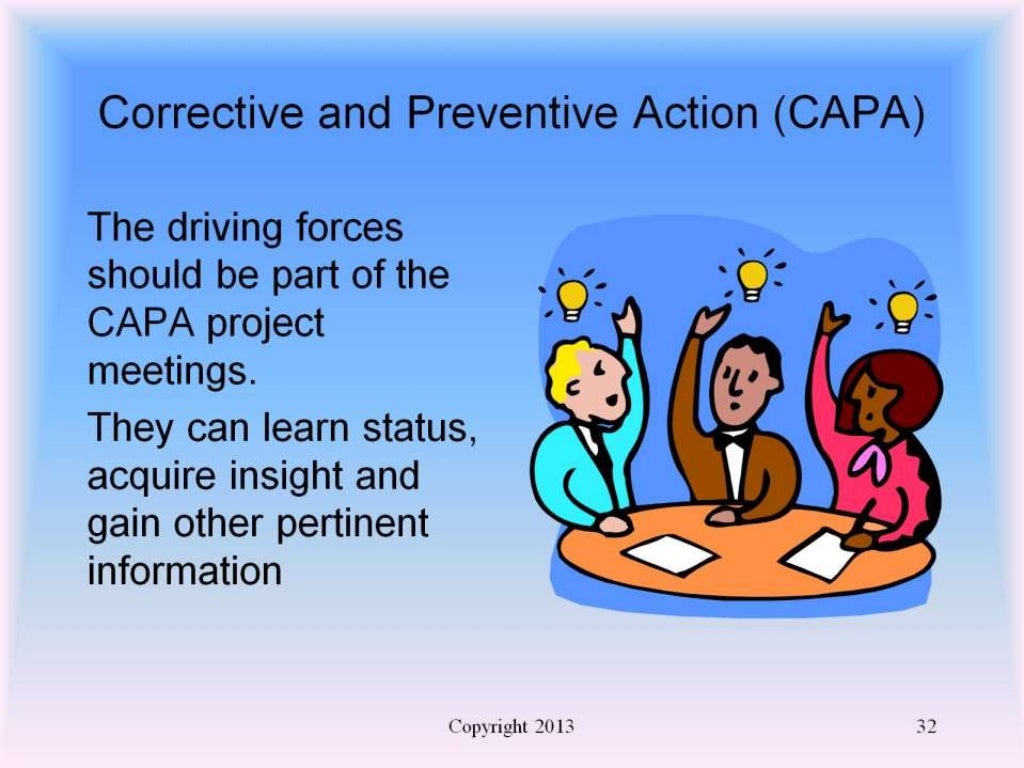 Corrective and Preventive Action (CAPA)

The driving forces should be part of the CAPA project meetings.

They can learn status, acquire insight and gain other pertinent information

Copyright 2013

32